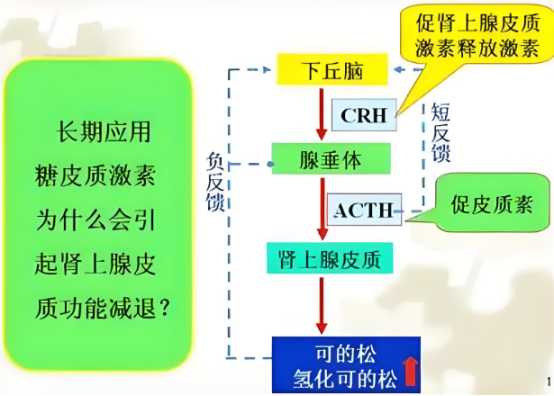 长期应用糖皮质激素为什么会引起肾上腺皮质功能减退？

促肾上腺皮质激素释放激素

下丘脑

CRH

短反馈

负反馈

腺垂体

ACTH

促皮质素

肾上腺皮质

可的松
氢化可的松

1